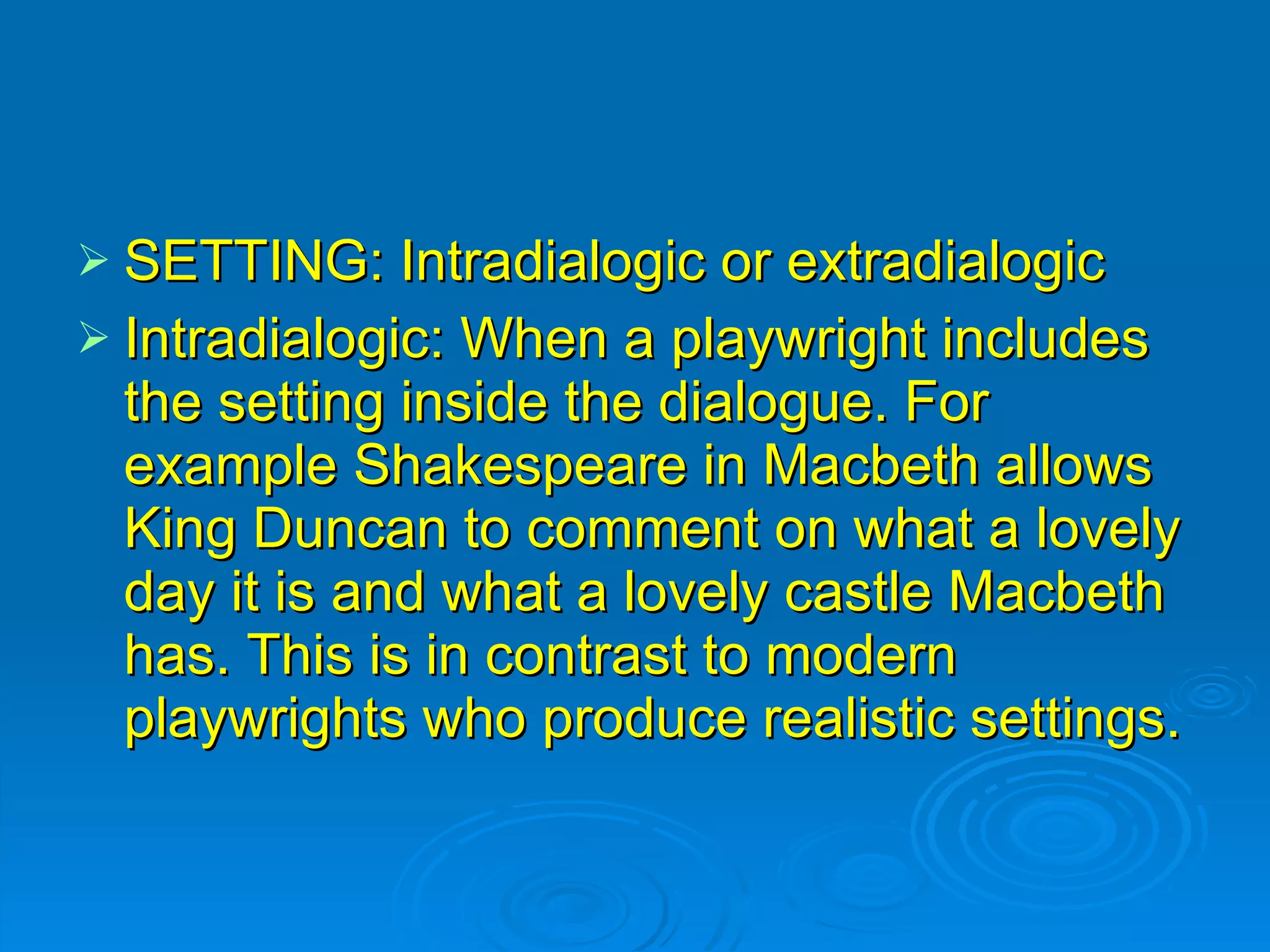 ➢ SETTING: Intradialogic or extradialogic

➢ Intradialogic: When a playwright includes the setting inside the dialogue. For example Shakespeare in Macbeth allows King Duncan to comment on what a lovely day it is and what a lovely castle Macbeth has. This is in contrast to modern playwrights who produce realistic settings.